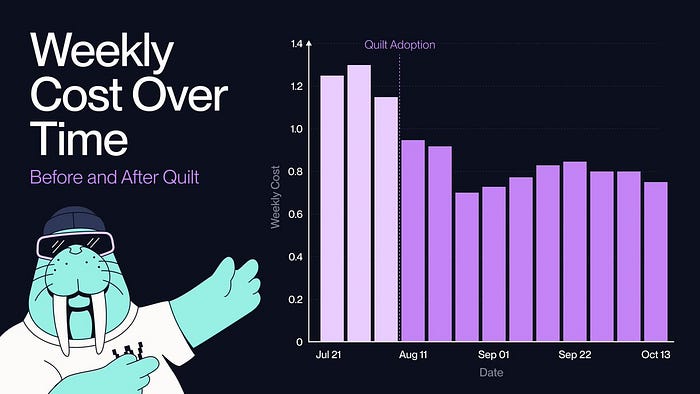 Weekly Cost Over Time

Before and After Quilt

Quilt Adoption

1.4
1.2
1.0
0.8
0.6
0.4
0.2
0

Weekly Cost

Jul 21
Aug 11
Sep 01
Sep 22
Oct 13

Date